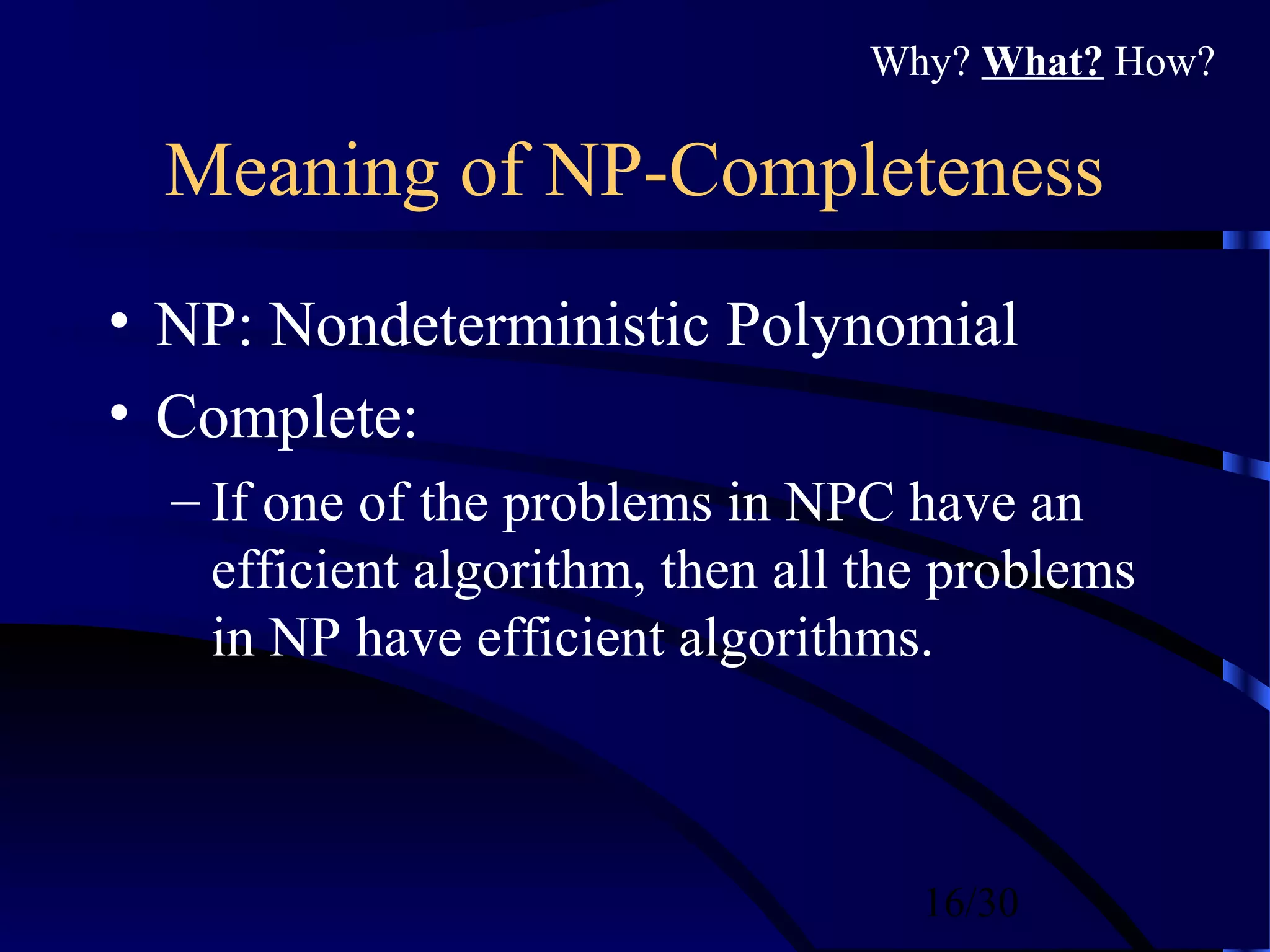 Why? What? How?

Meaning of NP-Completeness

• NP: Nondeterministic Polynomial
• Complete:
– If one of the problems in NPC have an efficient algorithm, then all the problems in NP have efficient algorithms.

16/30